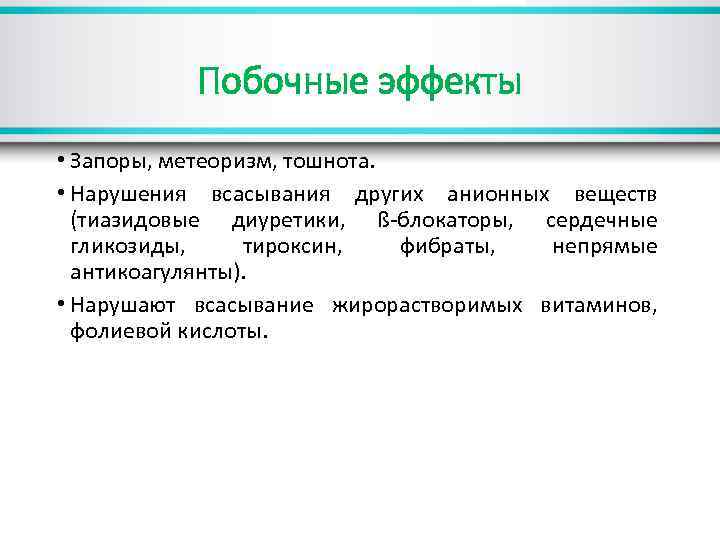 Побочные эффекты

• Запоры, метеоризм, тошнота.

• Нарушения всасывания других анионных веществ (тиазидовые диуретики, ß-блокаторы, сердечные гликозиды, тироксин, фибраты, непрямые антикоагулянты).

• Нарушают всасывание жирорастворимых витаминов, фолиевой кислоты.